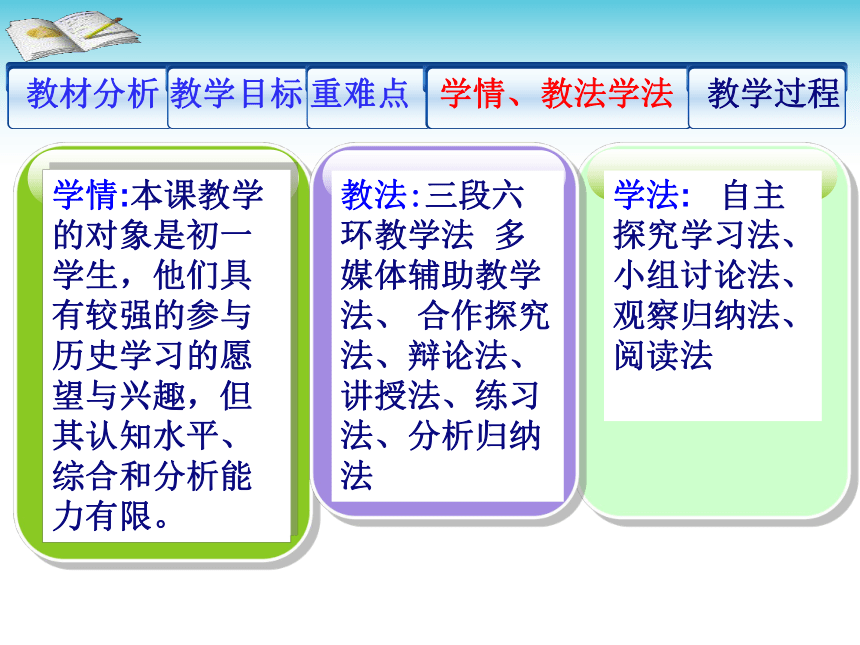 教材分析 教学目标 重难点 学情、教法学法 教学过程

学情:本课教学的对象是初一学生，他们具有较强的参与历史学习的愿望与兴趣，但其认知水平、综合和分析能力有限。

教法:三段六环教学法 多媒体辅助教学法、 合作探究法、辩论法、讲授法、练习法、分析归纳法

学法: 自主探究学习法、小组讨论法、观察归纳法、阅读法